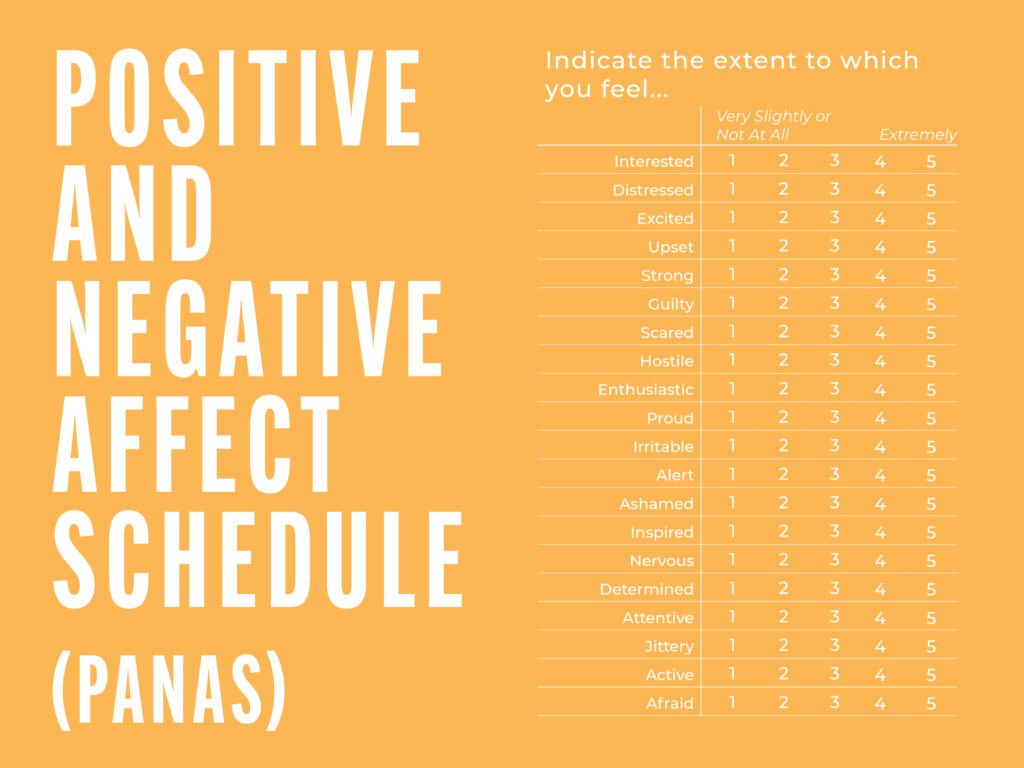 POSITIVE AND NEGATIVE AFFECT SCHEDULE

(PANAS)

Indicate the extent to which you feel...

| | Very Slightly or Not At All | | | | Extremely |
|---|---|---|---|---|---|
| Interested | 1 | 2 | 3 | 4 | 5 |
| Distressed | 1 | 2 | 3 | 4 | 5 |
| Excited | 1 | 2 | 3 | 4 | 5 |
| Upset | 1 | 2 | 3 | 4 | 5 |
| Strong | 1 | 2 | 3 | 4 | 5 |
| Guilty | 1 | 2 | 3 | 4 | 5 |
| Scared | 1 | 2 | 3 | 4 | 5 |
| Hostile | 1 | 2 | 3 | 4 | 5 |
| Enthusiastic | 1 | 2 | 3 | 4 | 5 |
| Proud | 1 | 2 | 3 | 4 | 5 |
| Irritable | 1 | 2 | 3 | 4 | 5 |
| Alert | 1 | 2 | 3 | 4 | 5 |
| Ashamed | 1 | 2 | 3 | 4 | 5 |
| Inspired | 1 | 2 | 3 | 4 | 5 |
| Nervous | 1 | 2 | 3 | 4 | 5 |
| Determined | 1 | 2 | 3 | 4 | 5 |
| Attentive | 1 | 2 | 3 | 4 | 5 |
| Jittery | 1 | 2 | 3 | 4 | 5 |
| Active | 1 | 2 | 3 | 4 | 5 |
| Afraid | 1 | 2 | 3 | 4 | 5 |